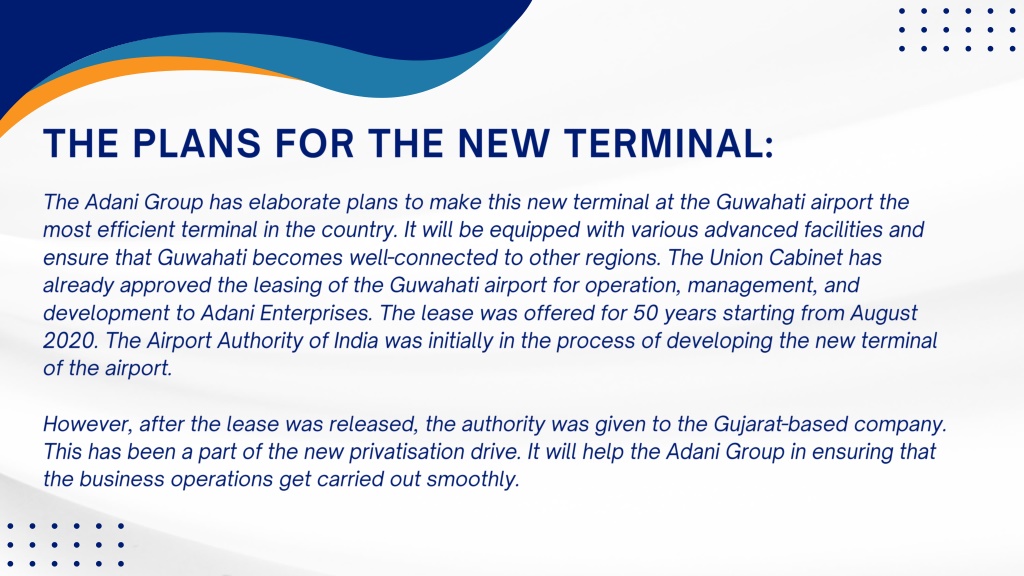 THE PLANS FOR THE NEW TERMINAL:

The Adani Group has elaborate plans to make this new terminal at the Guwahati airport the most efficient terminal in the country. It will be equipped with various advanced facilities and ensure that Guwahati becomes well-connected to other regions. The Union Cabinet has already approved the leasing of the Guwahati airport for operation, management, and development to Adani Enterprises. The lease was offered for 50 years starting from August 2020. The Airport Authority of India was initially in the process of developing the new terminal of the airport.

However, after the lease was released, the authority was given to the Gujarat-based company. This has been a part of the new privatisation drive. It will help the Adani Group in ensuring that the business operations get carried out smoothly.